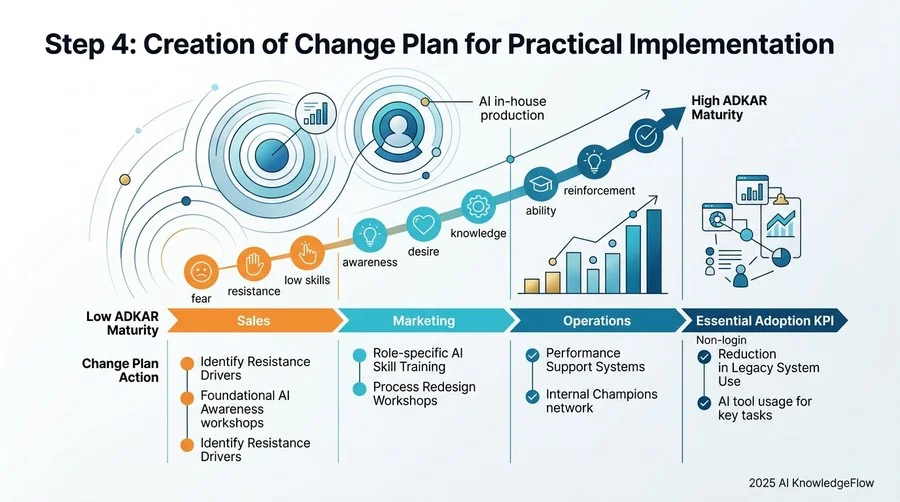 Step 4: Creation of Change Plan for Practical Implementation

AI in-house production

High ADKAR Maturity

fear
resistance
low skills
awareness
desire
knowledge
ability
reinforcement

Low ADKAR Maturity

Sales
Marketing
Operations
Essential Adoption KPI

Change Plan Action

Identify Resistance Drivers
Foundational AI Awareness workshops
Identify Resistance Drivers

Role-specific AI Skill Training
Process Redesign Workshops

Performance Support Systems
Internal Champions network

Non-login
Reduction in Legacy System Use
AI tool usage for key tasks

2025 AI KnowledgeFlow